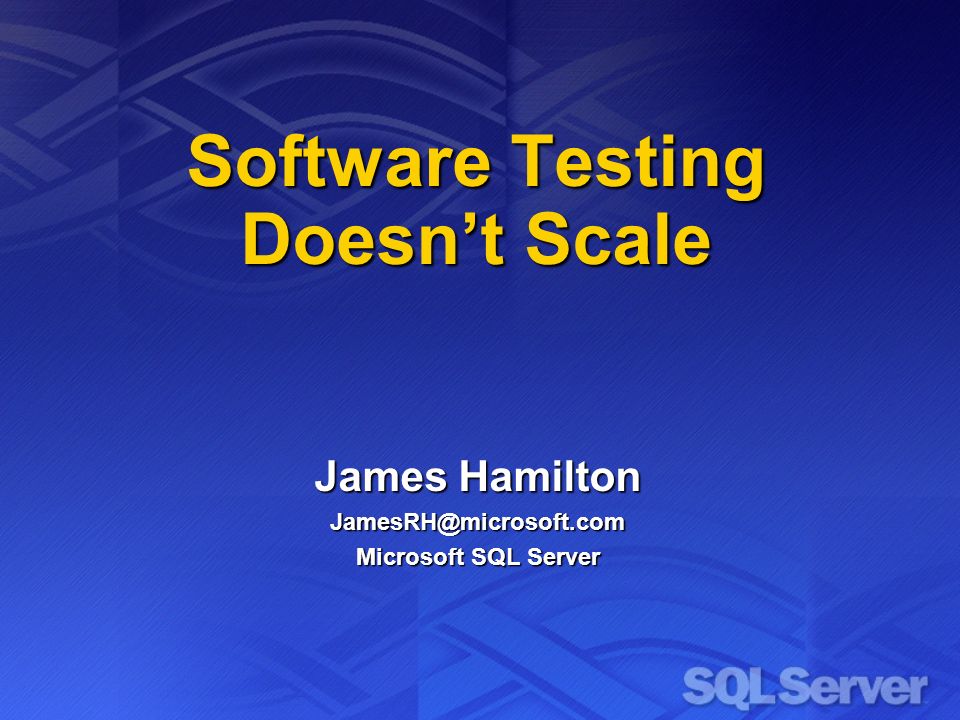 Software Testing Doesn’t Scale

James Hamilton

JamesRH@microsoft.com

Microsoft SQL Server

SQL Server